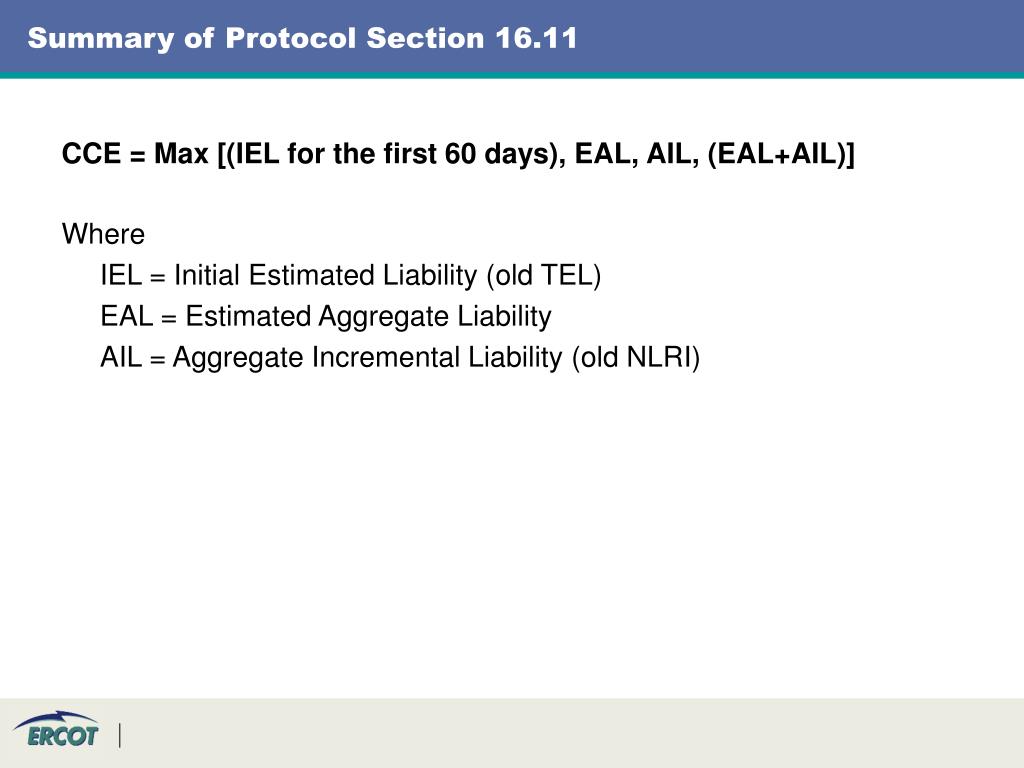 Summary of Protocol Section 16.11

CCE = Max [(IEL for the first 60 days), EAL, AIL, (EAL+AIL)]

Where
IEL = Initial Estimated Liability (old TEL)
EAL = Estimated Aggregate Liability
AIL = Aggregate Incremental Liability (old NLRI)

ERCOT